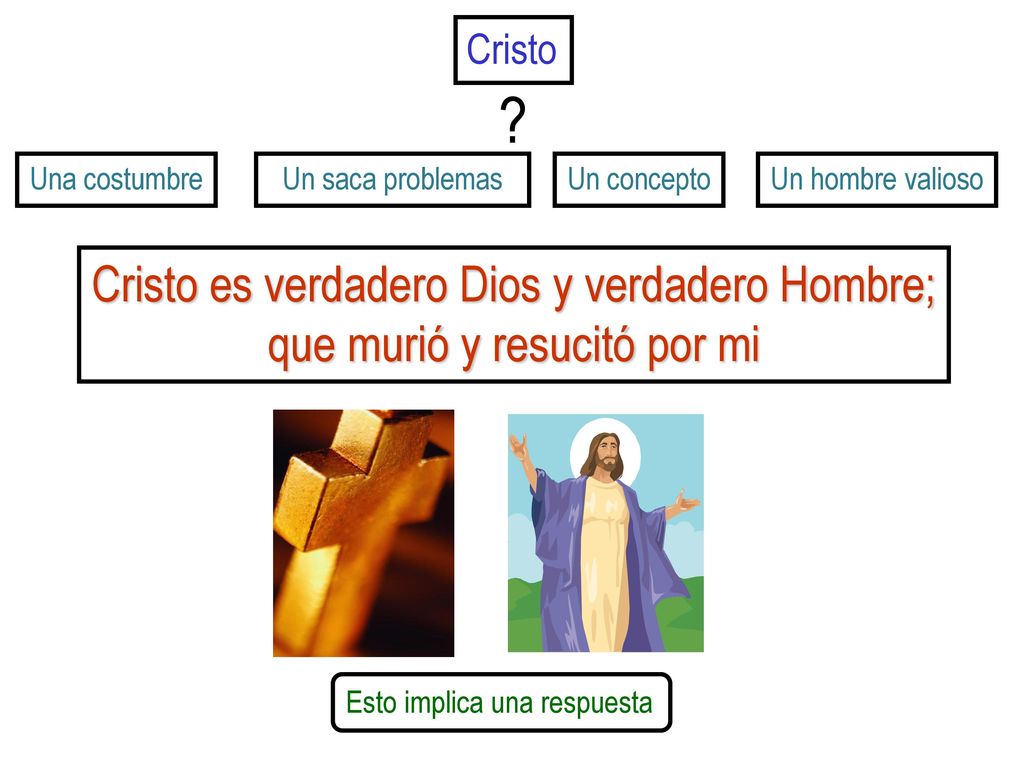 Cristo

?

Una costumbre

Un saca problemas

Un concepto

Un hombre valioso

Cristo es verdadero Dios y verdadero Hombre; que murió y resucitó por mi

Esto implica una respuesta